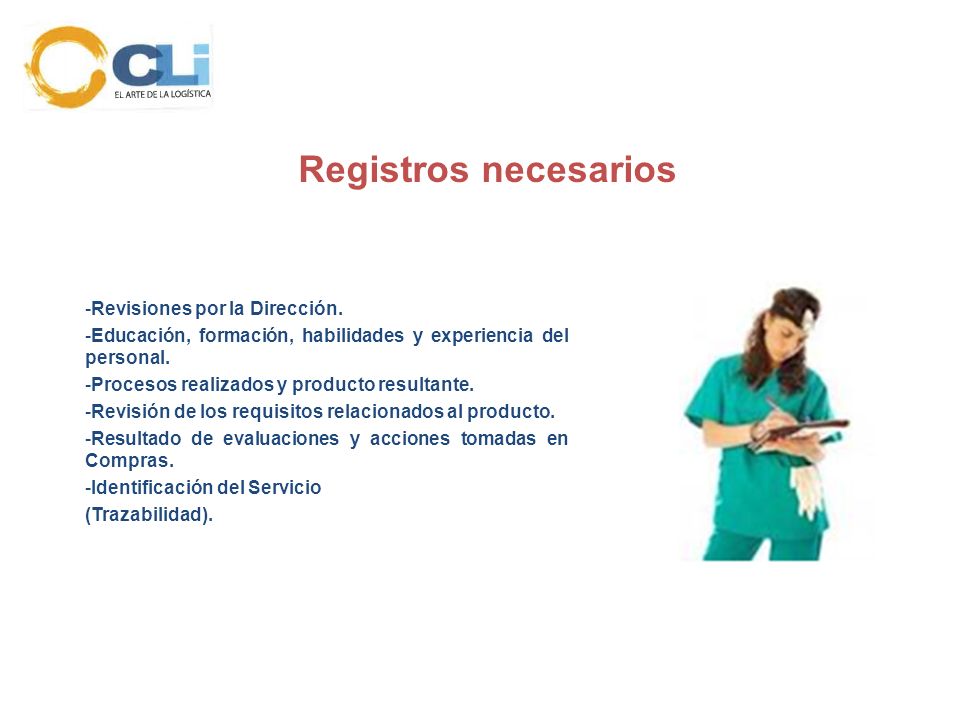 CLi
EL ARTE DE LA LOGÍSTICA

Registros necesarios

-Revisiones por la Dirección.

-Educación, formación, habilidades y experiencia del personal.

-Procesos realizados y producto resultante.

-Revisión de los requisitos relacionados al producto.

-Resultado de evaluaciones y acciones tomadas en Compras.

-Identificación del Servicio

(Trazabilidad).